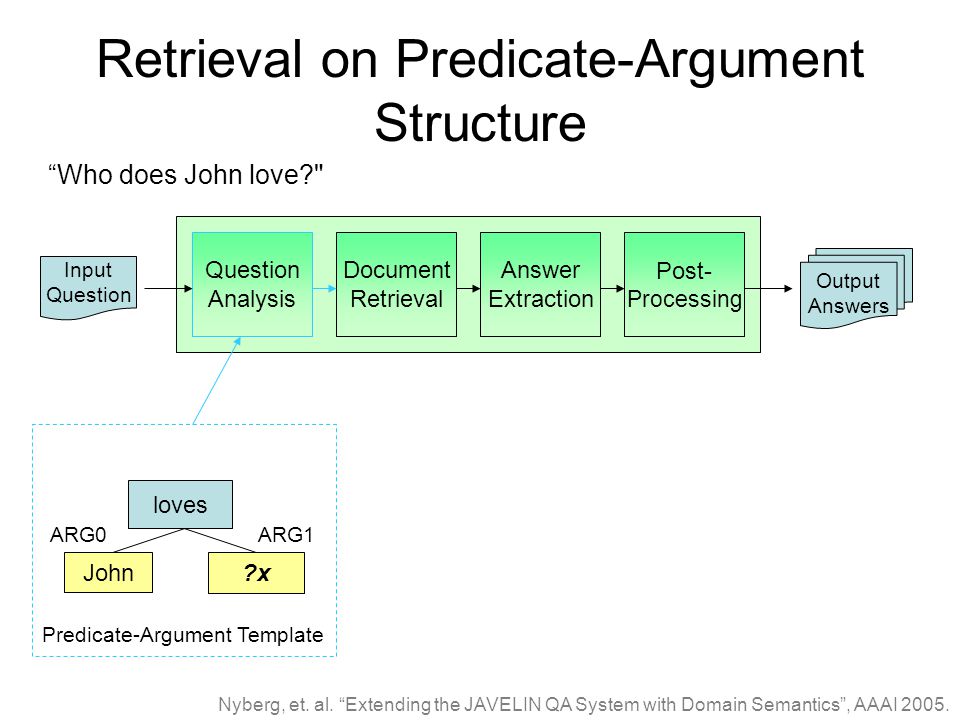 Retrieval on Predicate-Argument Structure

“Who does John love?"

Input Question

Question Analysis

Document Retrieval

Answer Extraction

Post-Processing

Output Answers

loves

ARG0

ARG1

John

?x

Predicate-Argument Template

Nyberg, et. al. “Extending the JAVELIN QA System with Domain Semantics”, AAAI 2005.